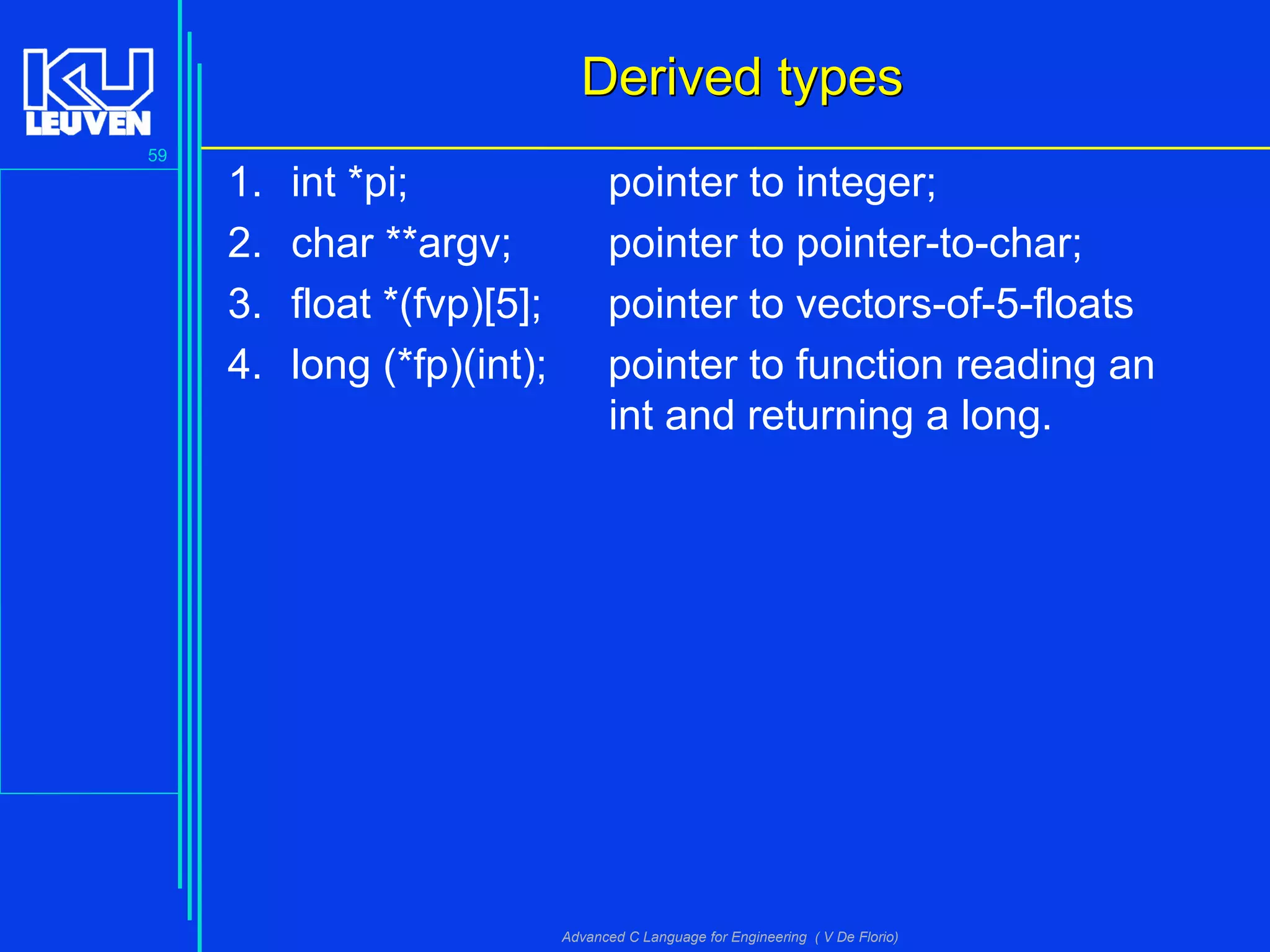 KU LEUVEN

59

Derived types

1. int *pi; pointer to integer;
2. char **argv; pointer to pointer-to-char;
3. float *(fvp)[5]; pointer to vectors-of-5-floats
4. long (*fp)(int); pointer to function reading an int and returning a long.

Advanced C Language for Engineering ( V De Florio)